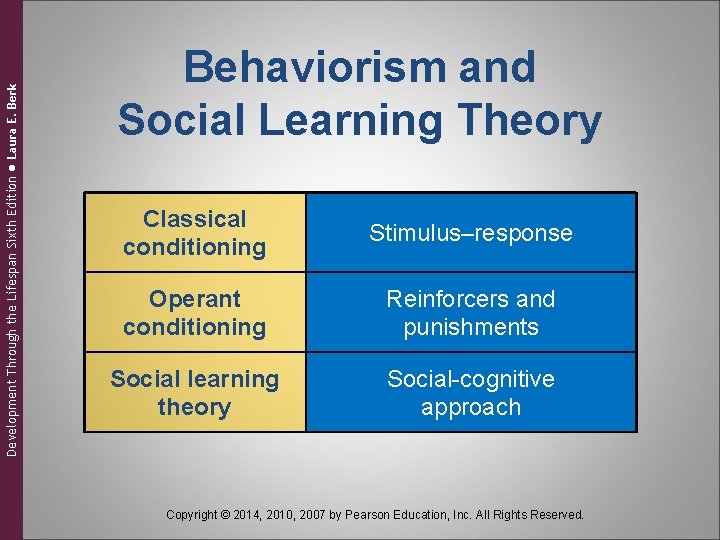 Development Through the Lifespan Sixth Edition ● Laura E. Berk

Behaviorism and Social Learning Theory

| Classical conditioning | Stimulus–response |
|---|---|
| Operant conditioning | Reinforcers and punishments |
| Social learning theory | Social-cognitive approach |

Copyright © 2014, 2010, 2007 by Pearson Education, Inc. All Rights Reserved.